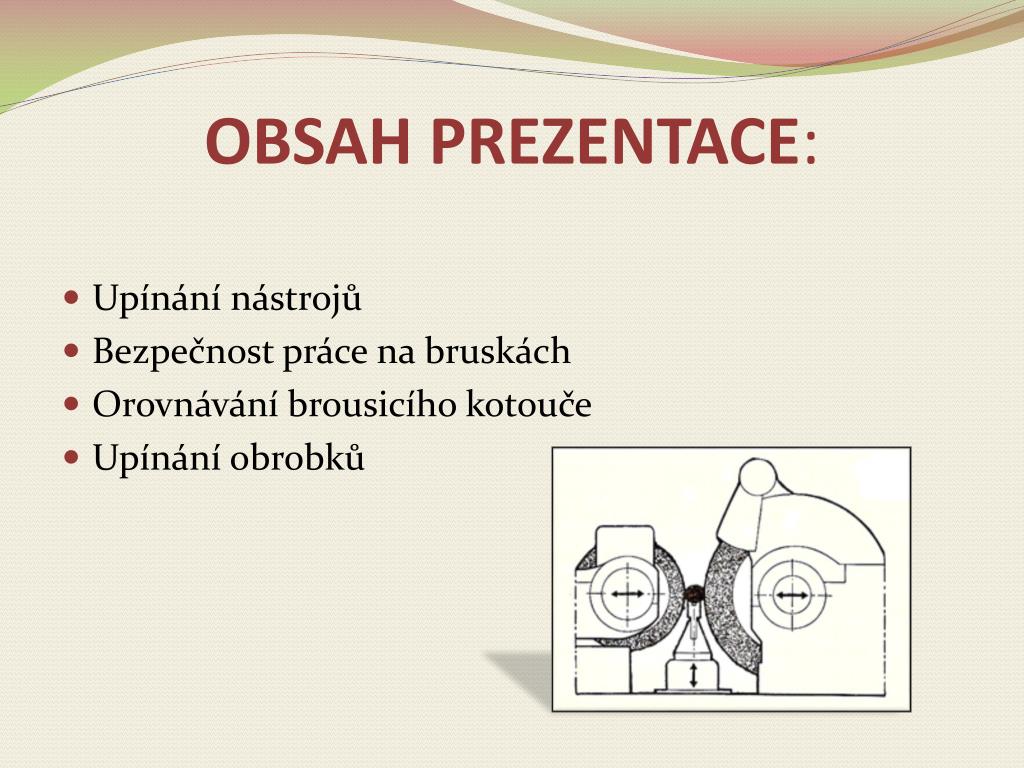 OBSAH PREZENTACE:

- Upínání nástrojů
- Bezpečnost práce na bruskách
- Orovnávání brousicího kotouče
- Upínání obrobků